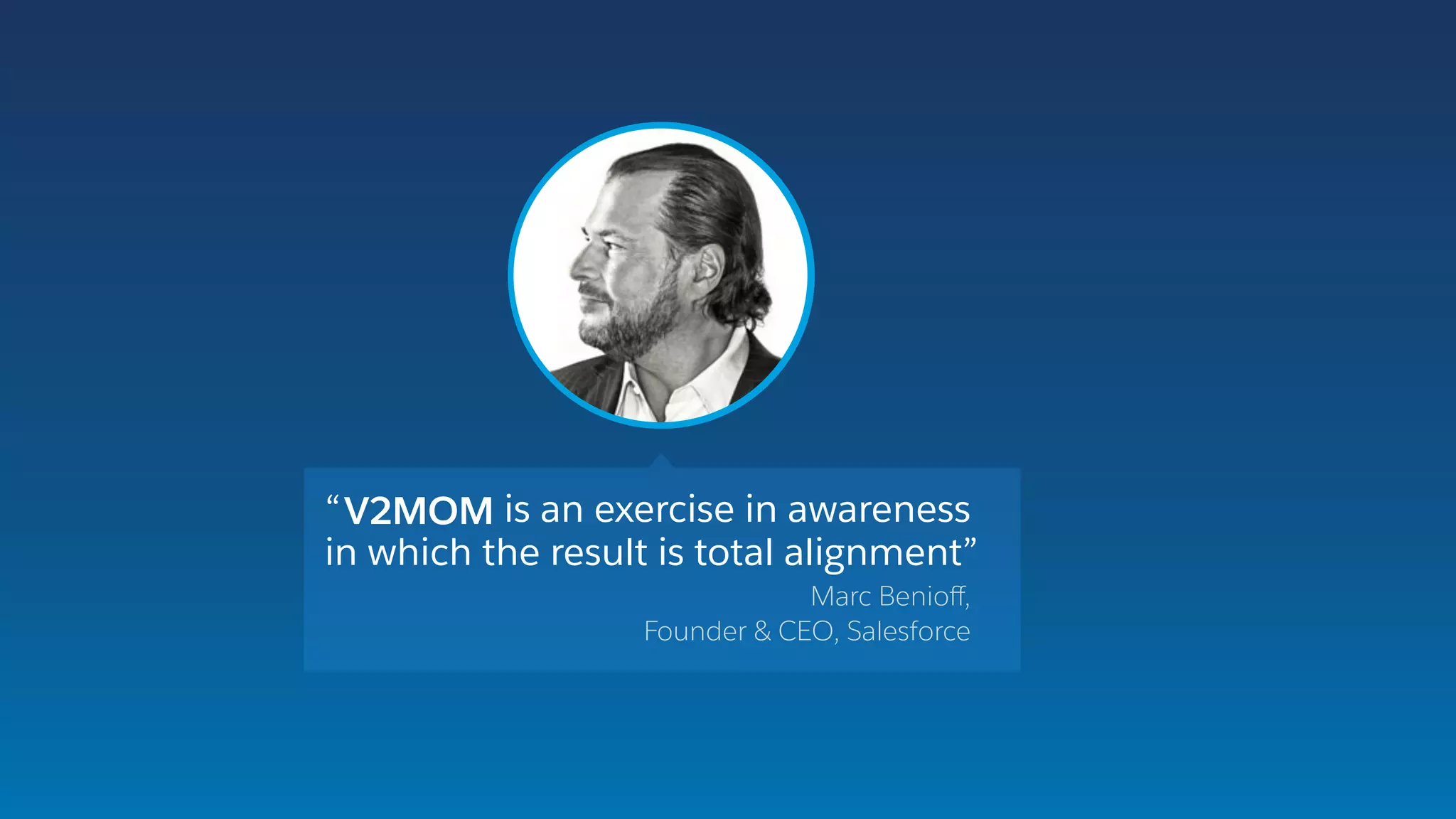 “V2MOM is an exercise in awareness in which the result is total alignment”

Marc Benioff,
Founder & CEO, Salesforce